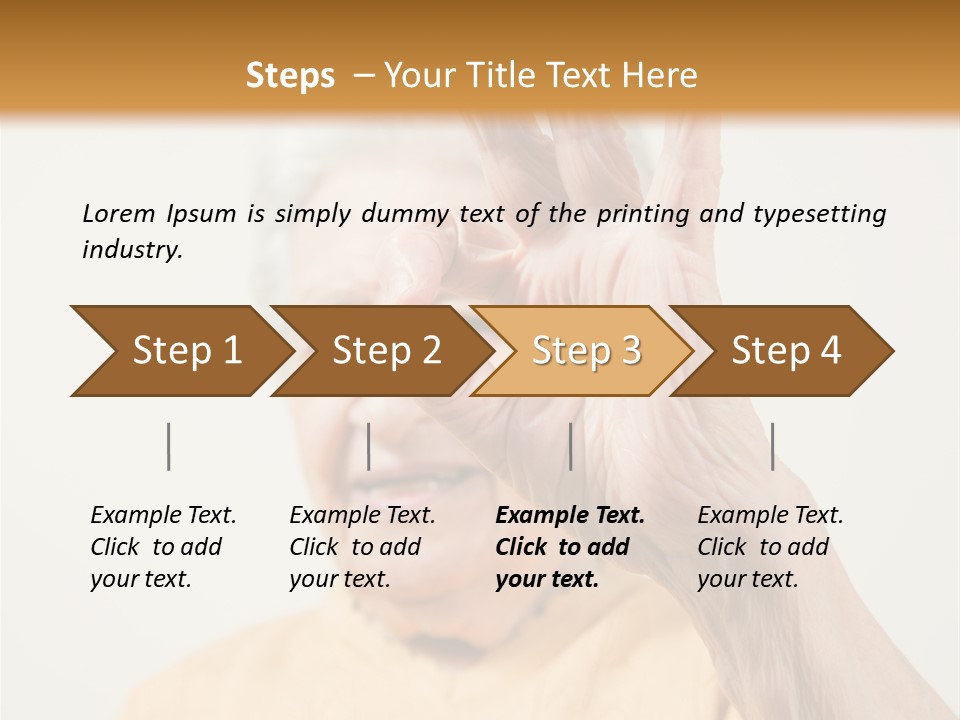 Steps – Your Title Text Here

Lorem Ipsum is simply dummy text of the printing and typesetting industry.

Step 1

Step 2

Step 3

Step 4

Example Text. Click to add your text.

Example Text. Click to add your text.

Example Text. Click to add your text.

Example Text. Click to add your text.